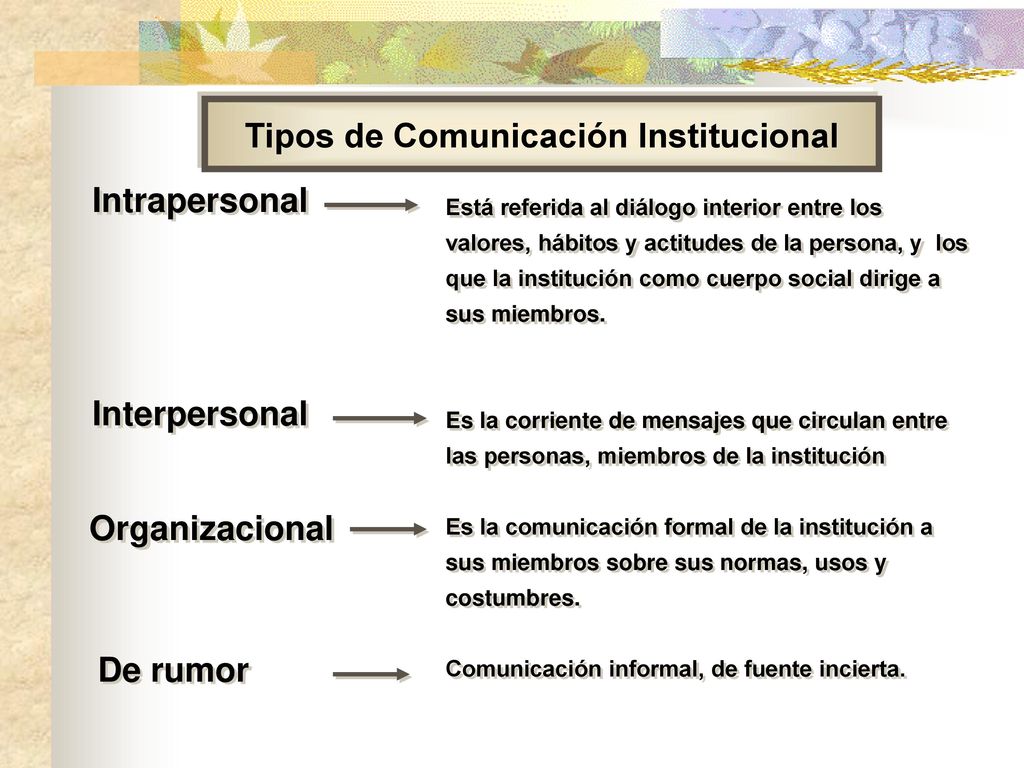 Tipos de Comunicación Institucional

Intrapersonal

Está referida al diálogo interior entre los valores, hábitos y actitudes de la persona, y los que la institución como cuerpo social dirige a sus miembros.

Interpersonal

Es la corriente de mensajes que circulan entre las personas, miembros de la institución

Organizacional

Es la comunicación formal de la institución a sus miembros sobre sus normas, usos y costumbres.

De rumor

Comunicación informal, de fuente incierta.